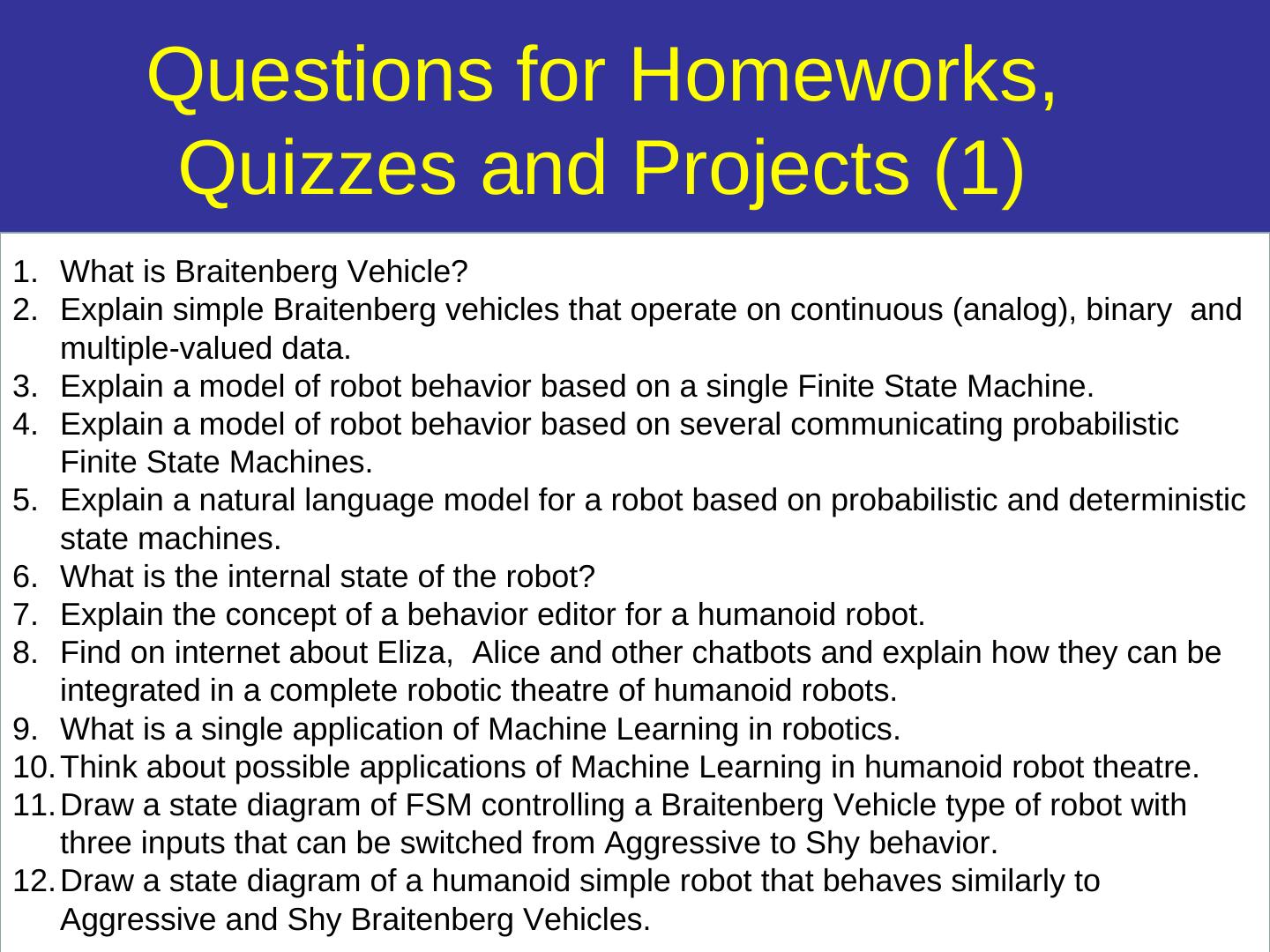 Questions for Homeworks, Quizzes and Projects (1)

1. What is Braitenberg Vehicle?
2. Explain simple Braitenberg vehicles that operate on continuous (analog), binary and multiple-valued data.
3. Explain a model of robot behavior based on a single Finite State Machine.
4. Explain a model of robot behavior based on several communicating probabilistic Finite State Machines.
5. Explain a natural language model for a robot based on probabilistic and deterministic state machines.
6. What is the internal state of the robot?
7. Explain the concept of a behavior editor for a humanoid robot.
8. Find on internet about Eliza, Alice and other chatbots and explain how they can be integrated in a complete robotic theatre of humanoid robots.
9. What is a single application of Machine Learning in robotics.
10. Think about possible applications of Machine Learning in humanoid robot theatre.
11. Draw a state diagram of FSM controlling a Braitenberg Vehicle type of robot with three inputs that can be switched from Aggressive to Shy behavior.
12. Draw a state diagram of a humanoid simple robot that behaves similarly to Aggressive and Shy Braitenberg Vehicles.